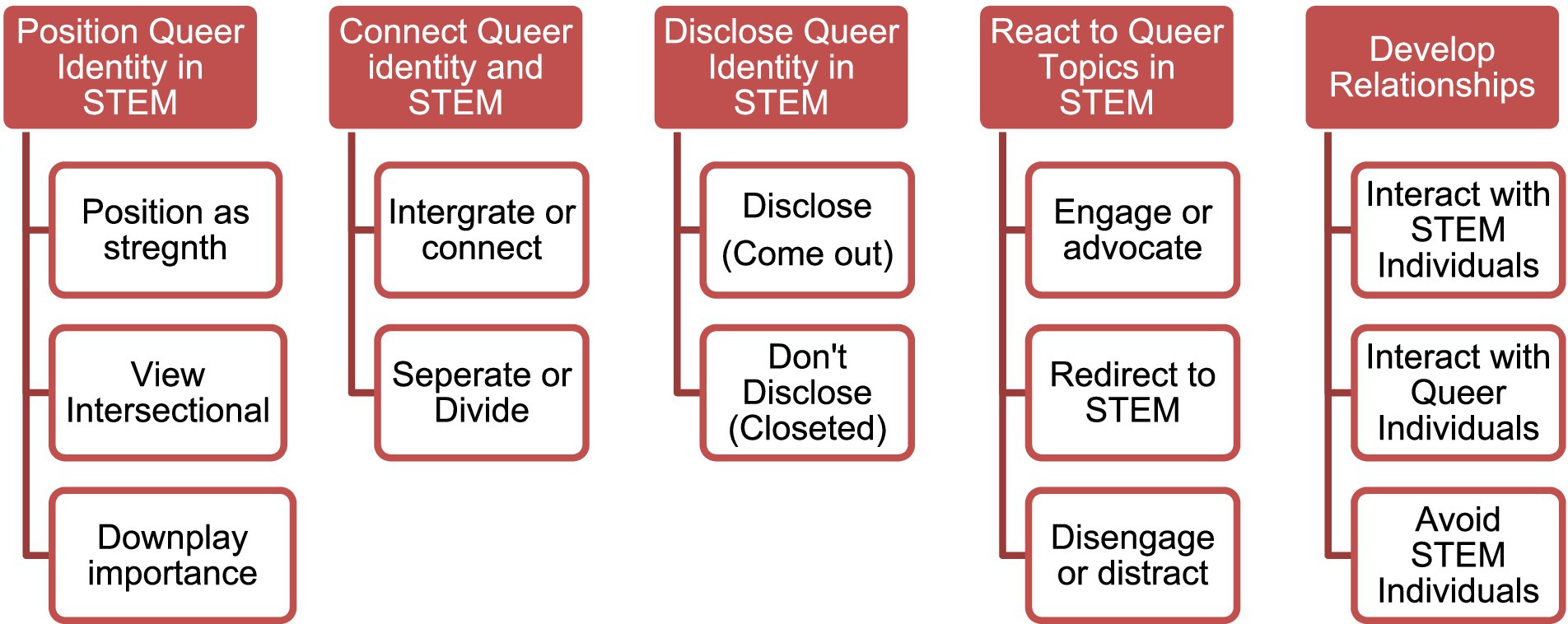 Position Queer Identity in STEM

Position as stregnth

View Intersectional

Downplay importance

Connect Queer identity and STEM

Intergrate or connect

Seperate or Divide

Disclose Queer Identity in STEM

Disclose (Come out)

Don't Disclose (Closeted)

React to Queer Topics in STEM

Engage or advocate

Redirect to STEM

Disengage or distract

Develop Relationships

Interact with STEM Individuals

Interact with Queer Individuals

Avoid STEM Individuals